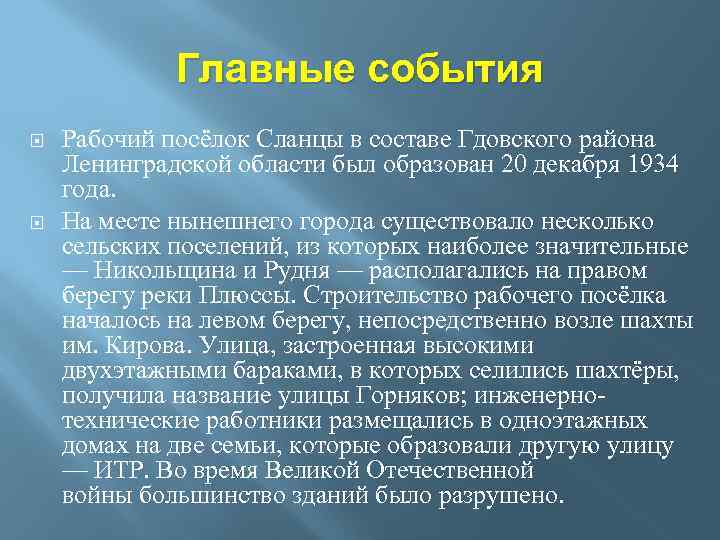 Главные события

Рабочий посёлок Сланцы в составе Гдовского района Ленинградской области был образован 20 декабря 1934 года.

На месте нынешнего города существовало несколько сельских поселений, из которых наиболее значительные — Никольщина и Рудня — располагались на правом берегу реки Плюссы. Строительство рабочего посёлка началось на левом берегу, непосредственно возле шахты им. Кирова. Улица, застроенная высокими двухэтажными бараками, в которых селились шахтёры, получила название улицы Горняков; инженерно-технические работники размещались в одноэтажных домах на две семьи, которые образовали другую улицу — ИТР. Во время Великой Отечественной войны большинство зданий было разрушено.